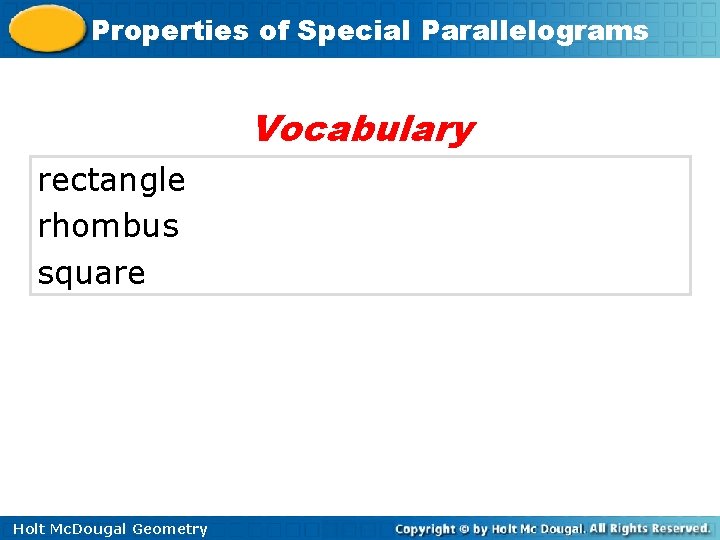 Properties of Special Parallelograms

Vocabulary

rectangle
rhombus
square

Holt McDougal Geometry

Copyright © by Holt Mc Dougal. All Rights Reserved.